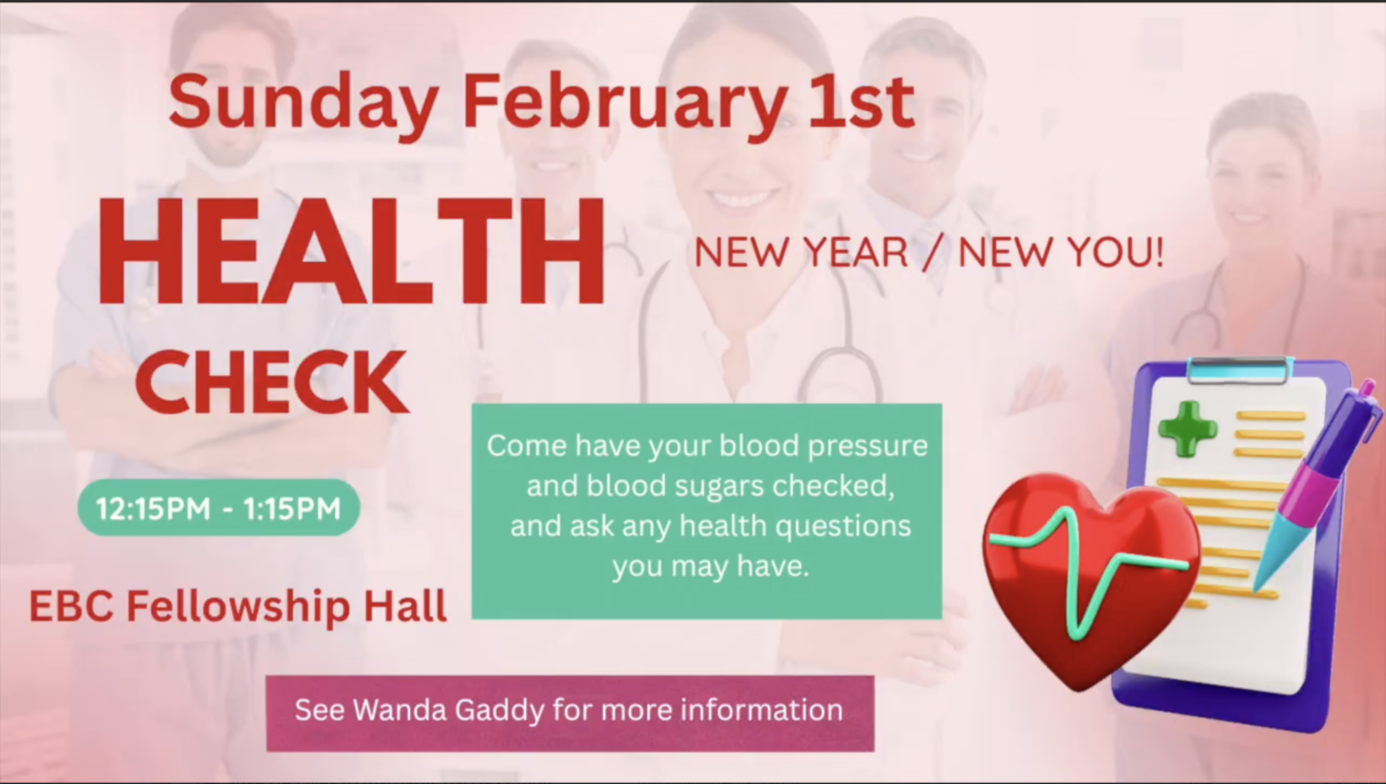 Sunday February 1st

HEALTH CHECK

NEW YEAR / NEW YOU!

12:15PM - 1:15PM

EBC Fellowship Hall

Come have your blood pressure and blood sugars checked, and ask any health questions you may have.

See Wanda Gaddy for more information